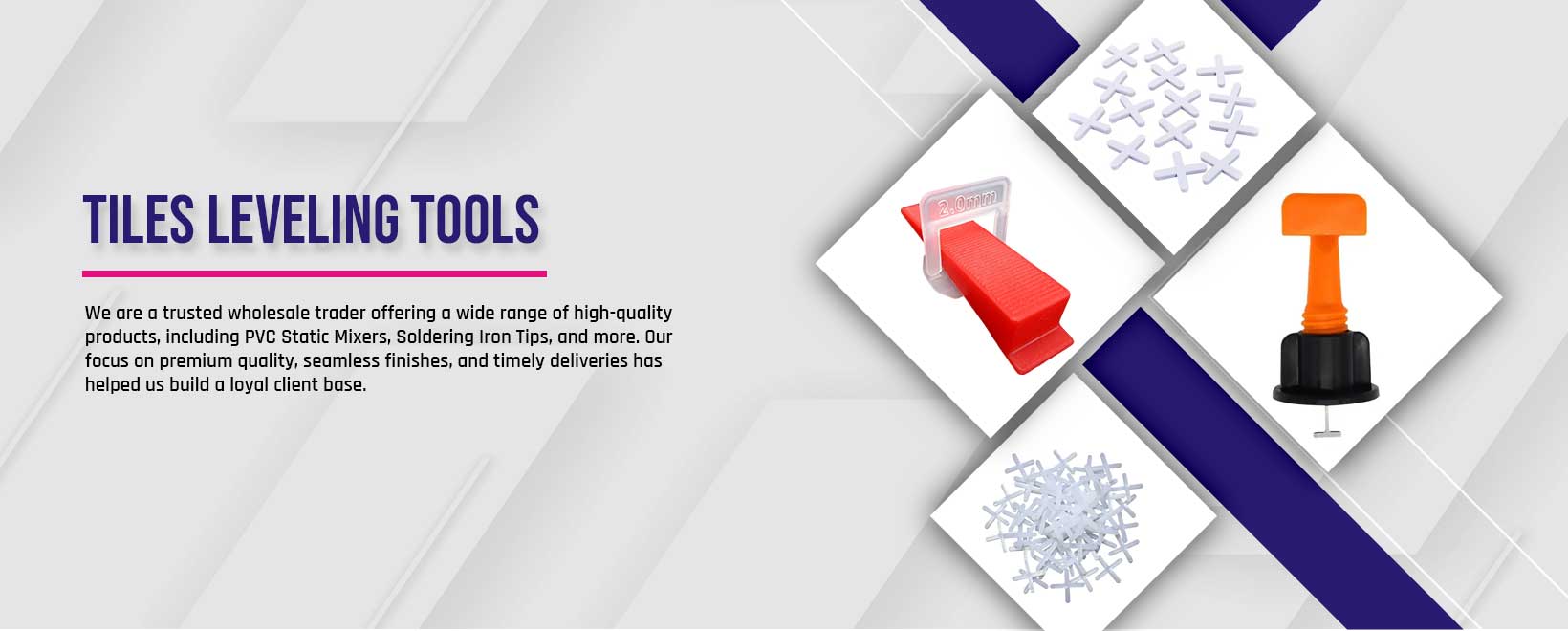 TILES LEVELING TOOLS

We are a trusted wholesale trader offering a wide range of high-quality products, including PVC Static Mixers, Soldering Iron Tips, and more. Our focus on premium quality, seamless finishes, and timely deliveries has helped us build a loyal client base.

2.0mm